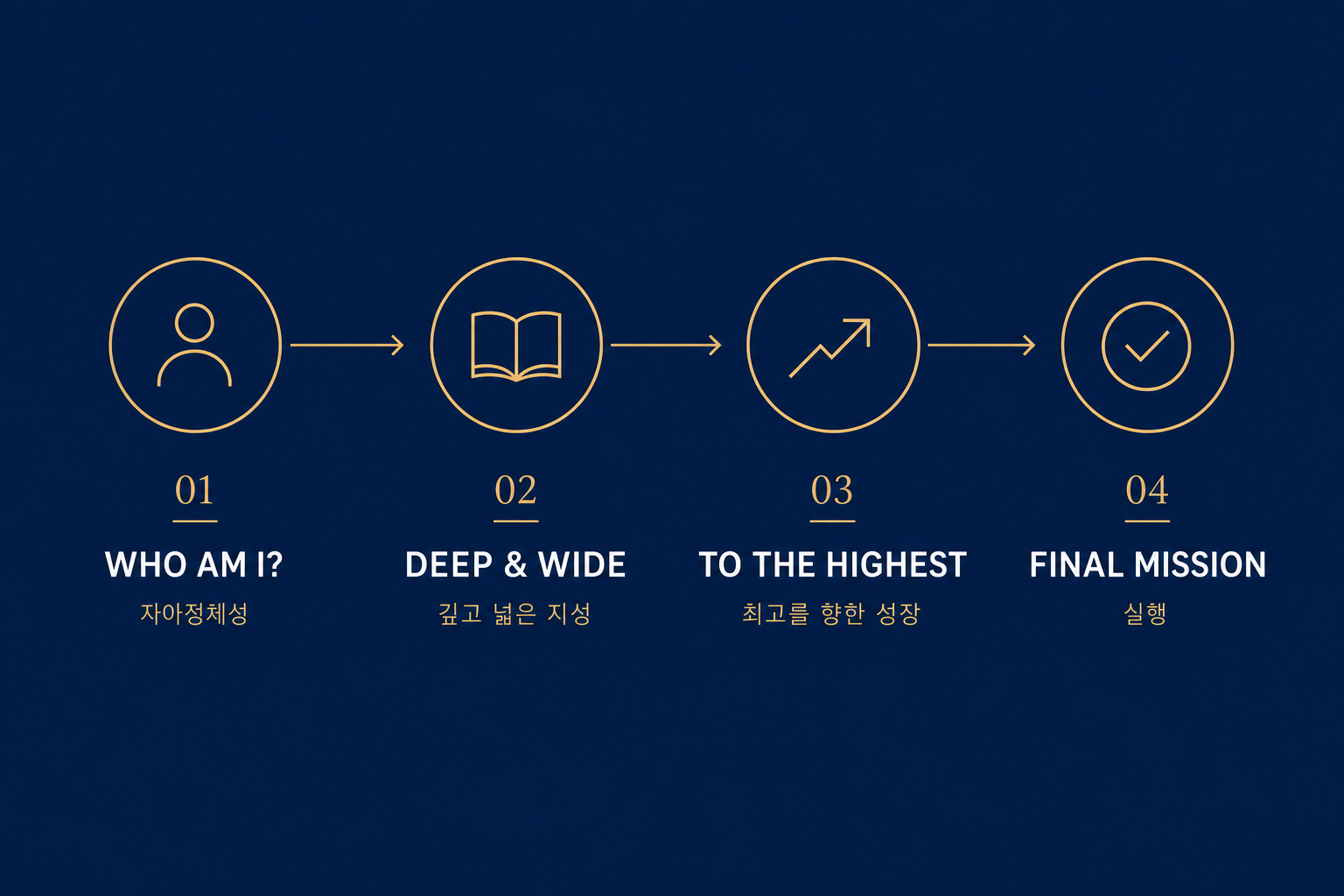 01
WHO AM I?
자아정체성

02
DEEP & WIDE
깊고 넓은 지성

03
TO THE HIGHEST
최고를 향한 성장

04
FINAL MISSION
실행